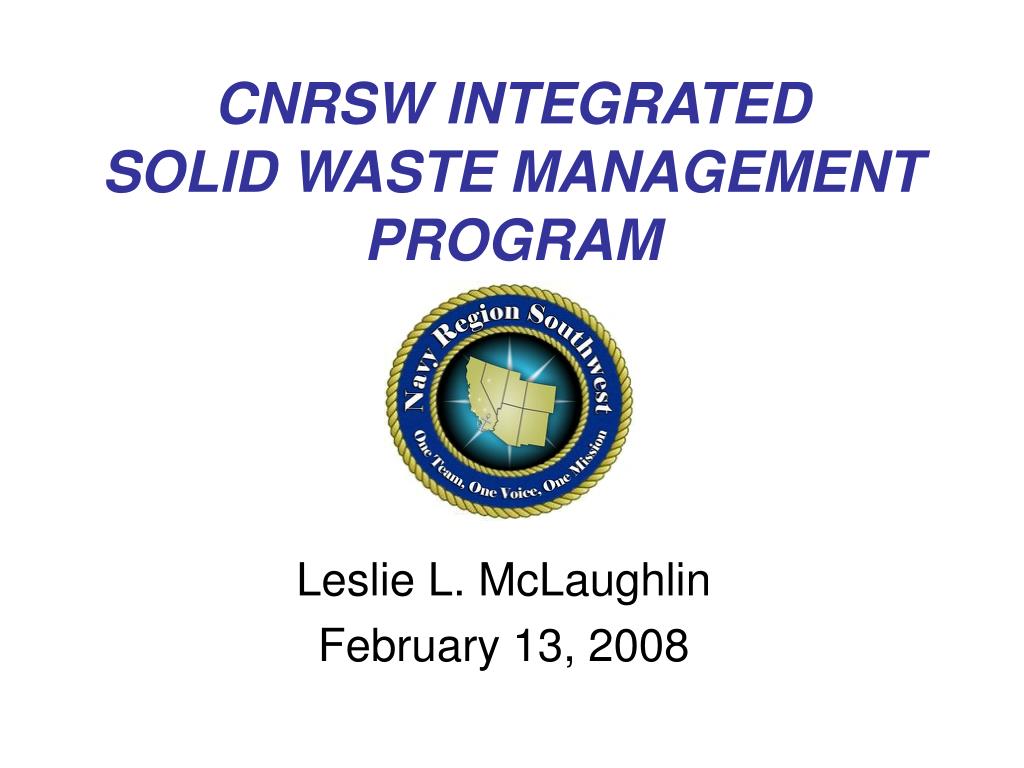 CNRSW INTEGRATED
SOLID WASTE MANAGEMENT
PROGRAM

Navy Region Southwest
One Team, One Voice, One Mission

Leslie L. McLaughlin
February 13, 2008